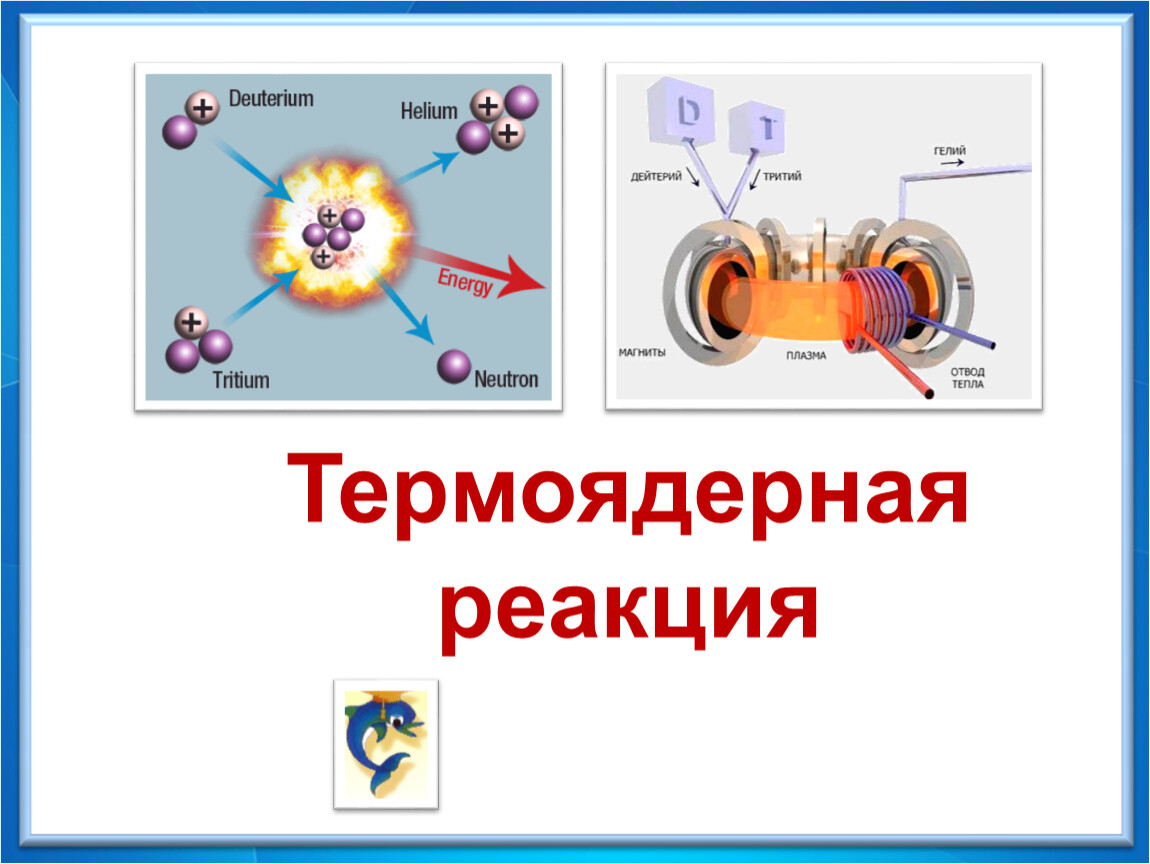 Deuterium
Helium
Energy
Tritium
Neutron

D
T
ДЕЙТЕРИЙ
ТРИТИЙ
ГЕЛИЙ
МАГНИТЫ
ПЛАЗМА
ОТВОД ТЕПЛА

Термоядерная реакция